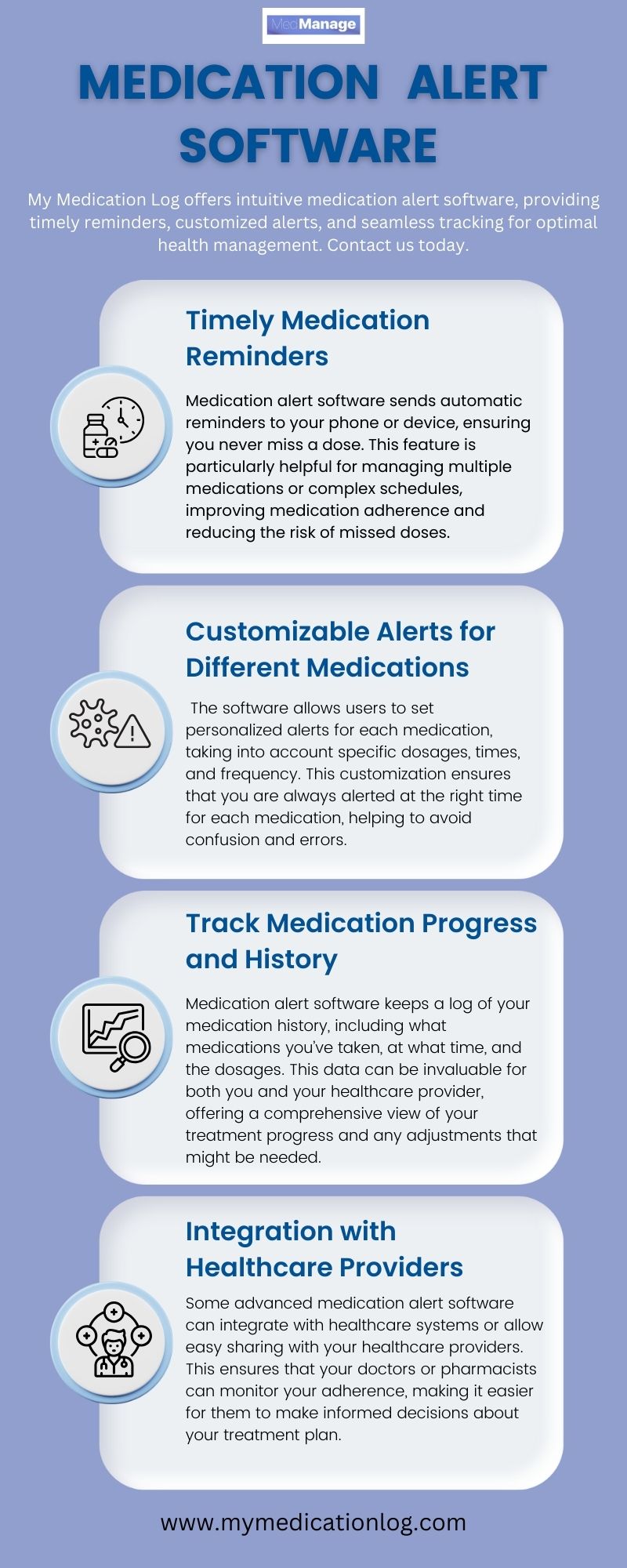 MedManage

MEDICATION ALERT SOFTWARE

My Medication Log offers intuitive medication alert software, providing timely reminders, customized alerts, and seamless tracking for optimal health management. Contact us today.

Timely Medication Reminders

Medication alert software sends automatic reminders to your phone or device, ensuring you never miss a dose. This feature is particularly helpful for managing multiple medications or complex schedules, improving medication adherence and reducing the risk of missed doses.

Customizable Alerts for Different Medications

The software allows users to set personalized alerts for each medication, taking into account specific dosages, times, and frequency. This customization ensures that you are always alerted at the right time for each medication, helping to avoid confusion and errors.

Track Medication Progress and History

Medication alert software keeps a log of your medication history, including what medications you've taken, at what time, and the dosages. This data can be invaluable for both you and your healthcare provider, offering a comprehensive view of your treatment progress and any adjustments that might be needed.

Integration with Healthcare Providers

Some advanced medication alert software can integrate with healthcare systems or allow easy sharing with your healthcare providers. This ensures that your doctors or pharmacists can monitor your adherence, making it easier for them to make informed decisions about your treatment plan.

www.mymedicationlog.com